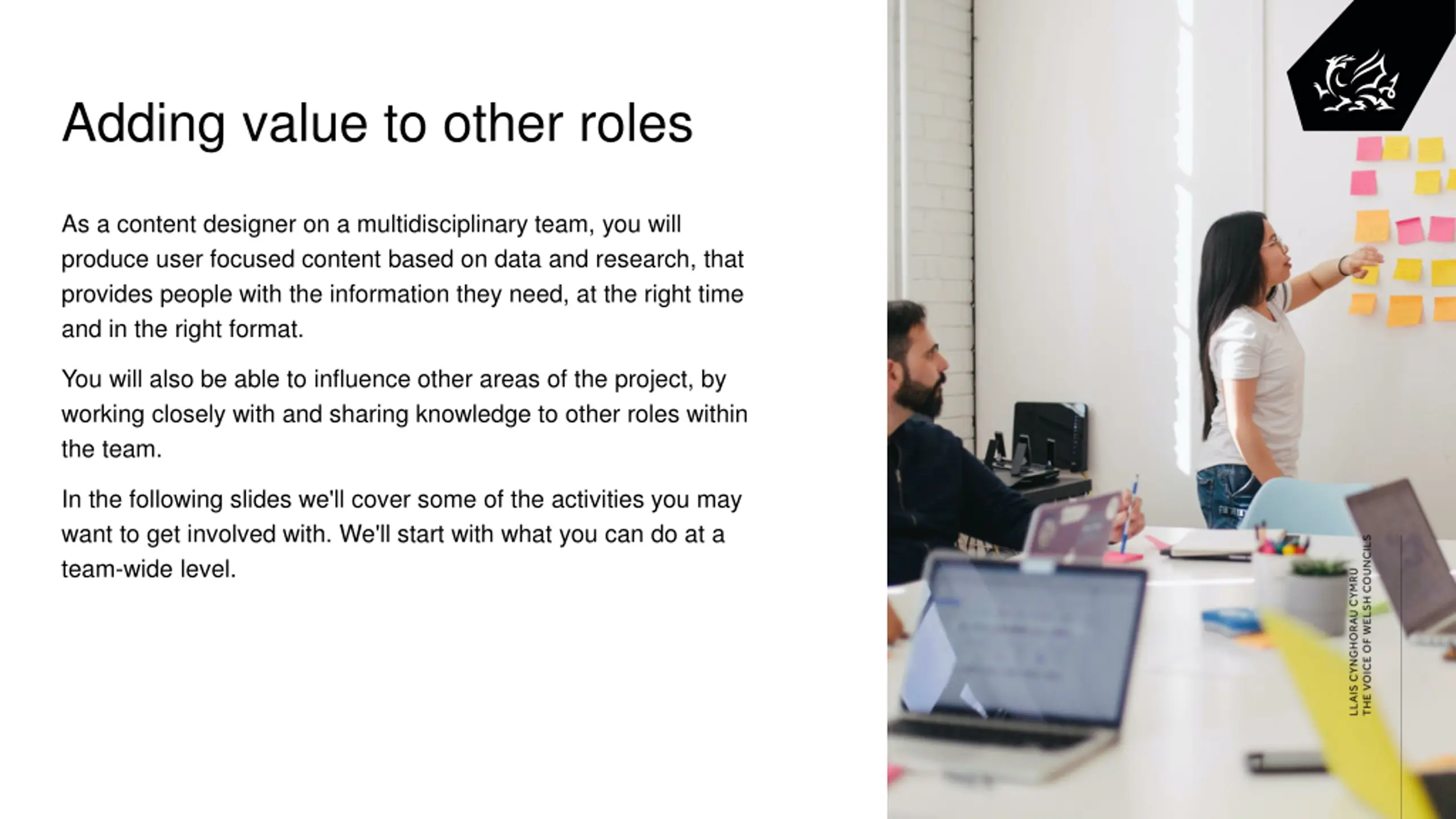 Adding value to other roles

As a content designer on a multidisciplinary team, you will produce user focused content based on data and research, that provides people with the information they need, at the right time and in the right format.

You will also be able to influence other areas of the project, by working closely with and sharing knowledge to other roles within the team.

In the following slides we'll cover some of the activities you may want to get involved with. We'll start with what you can do at a team-wide level.

LLAIS CYNGHORAU CYMRU
THE VOICE OF WELSH COUNCILS